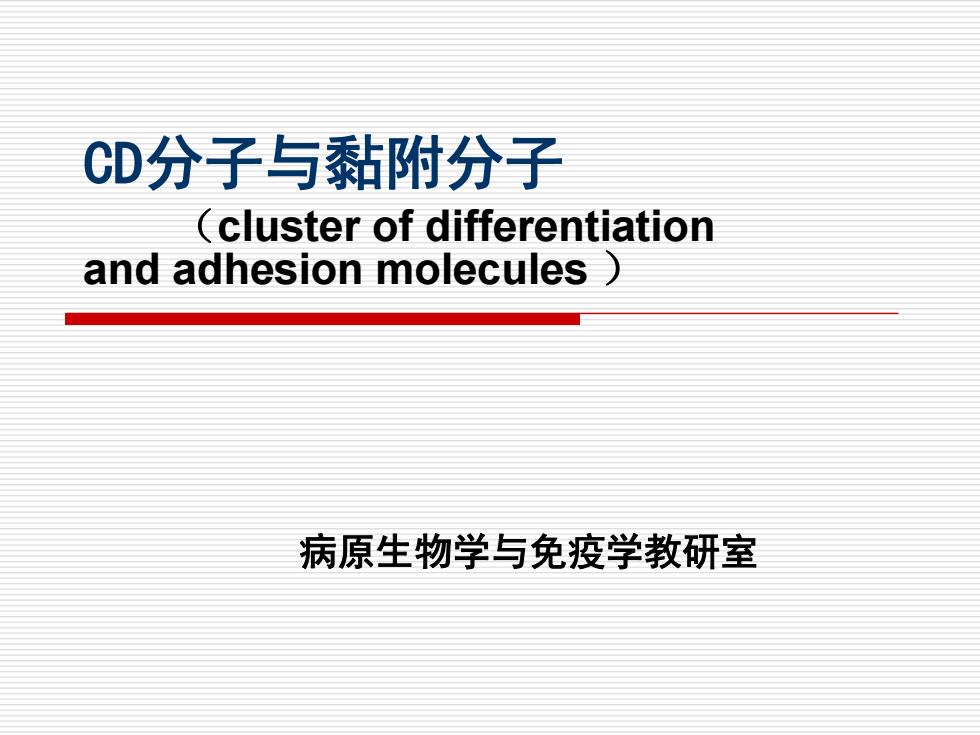 CD分子与黏附分子

（cluster of differentiation and adhesion molecules ）

病原生物学与免疫学教研室